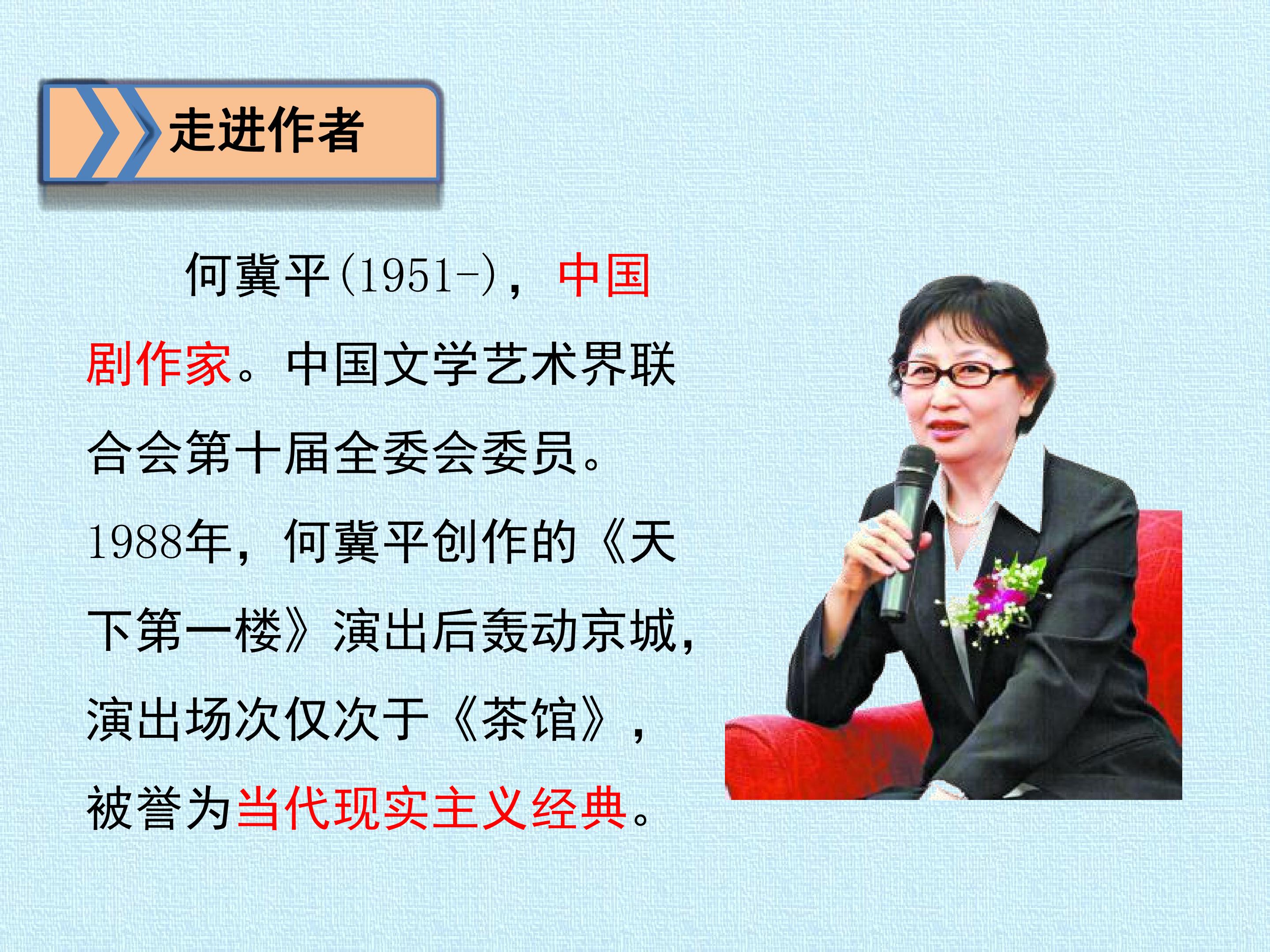 走进作者

何冀平(1951-)，中国剧作家。中国文学艺术界联合会第十届全委会委员。1988年，何冀平创作的《天下第一楼》演出后轰动京城，演出场次仅次于《茶馆》，被誉为当代现实主义经典。